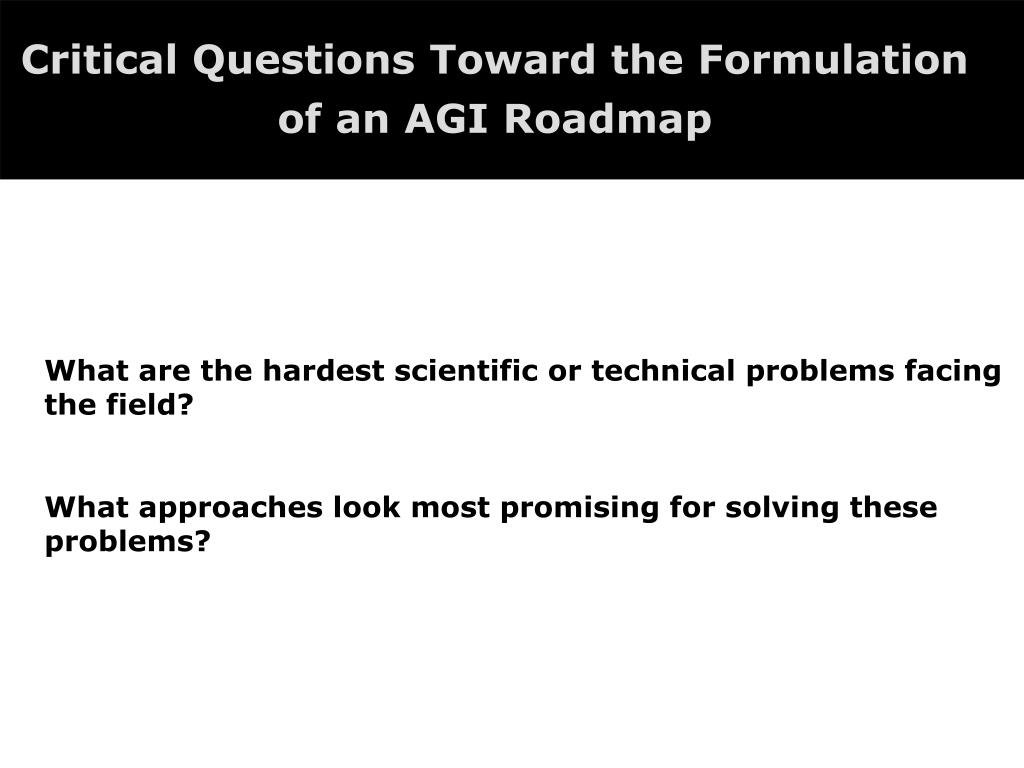 Critical Questions Toward the Formulation of an AGI Roadmap

What are the hardest scientific or technical problems facing the field?

What approaches look most promising for solving these problems?